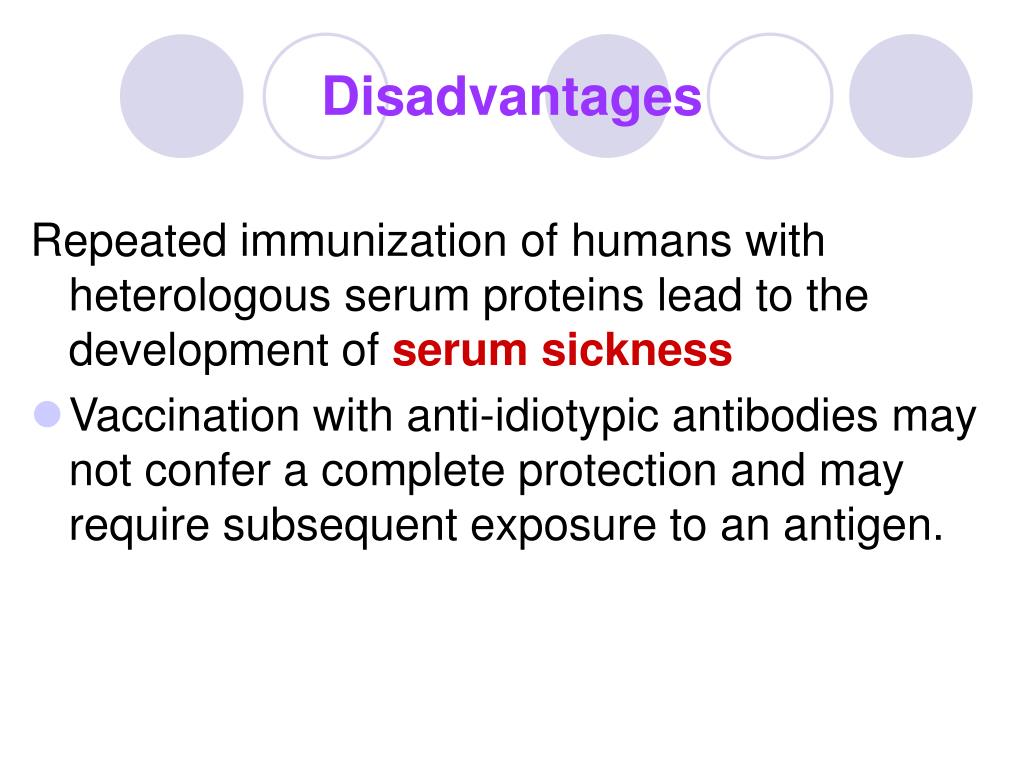 Disadvantages

Repeated immunization of humans with heterologous serum proteins lead to the development of serum sickness

Vaccination with anti-idiotypic antibodies may not confer a complete protection and may require subsequent exposure to an antigen.